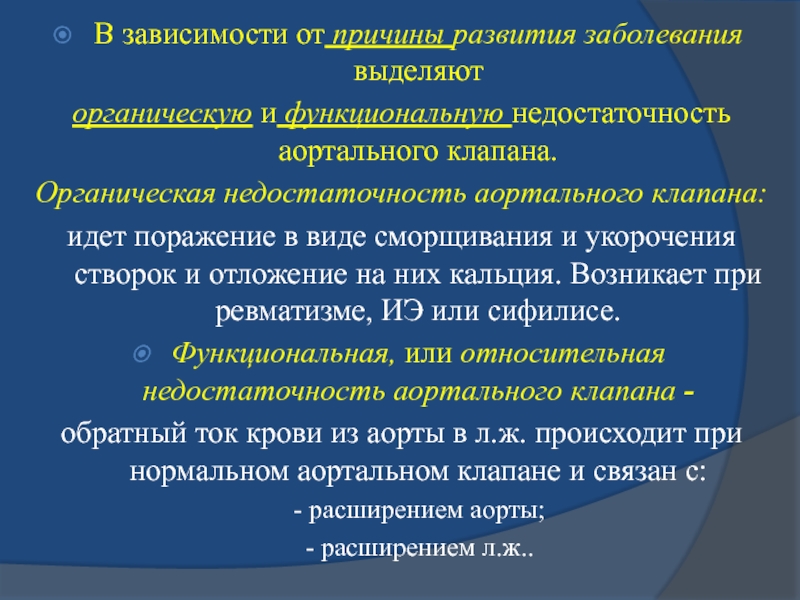 В зависимости от причины развития заболевания выделяют органическую и функциональную недостаточность аортального клапана.

Органическая недостаточность аортального клапана: идет поражение в виде сморщивания и укорочения створок и отложение на них кальция. Возникает при ревматизме, ИЭ или сифилисе.

Функциональная, или относительная недостаточность аортального клапана - обратный ток крови из аорты в л.ж. происходит при нормальном аортальном клапане и связан с:

- расширением аорты;

- расширением л.ж..